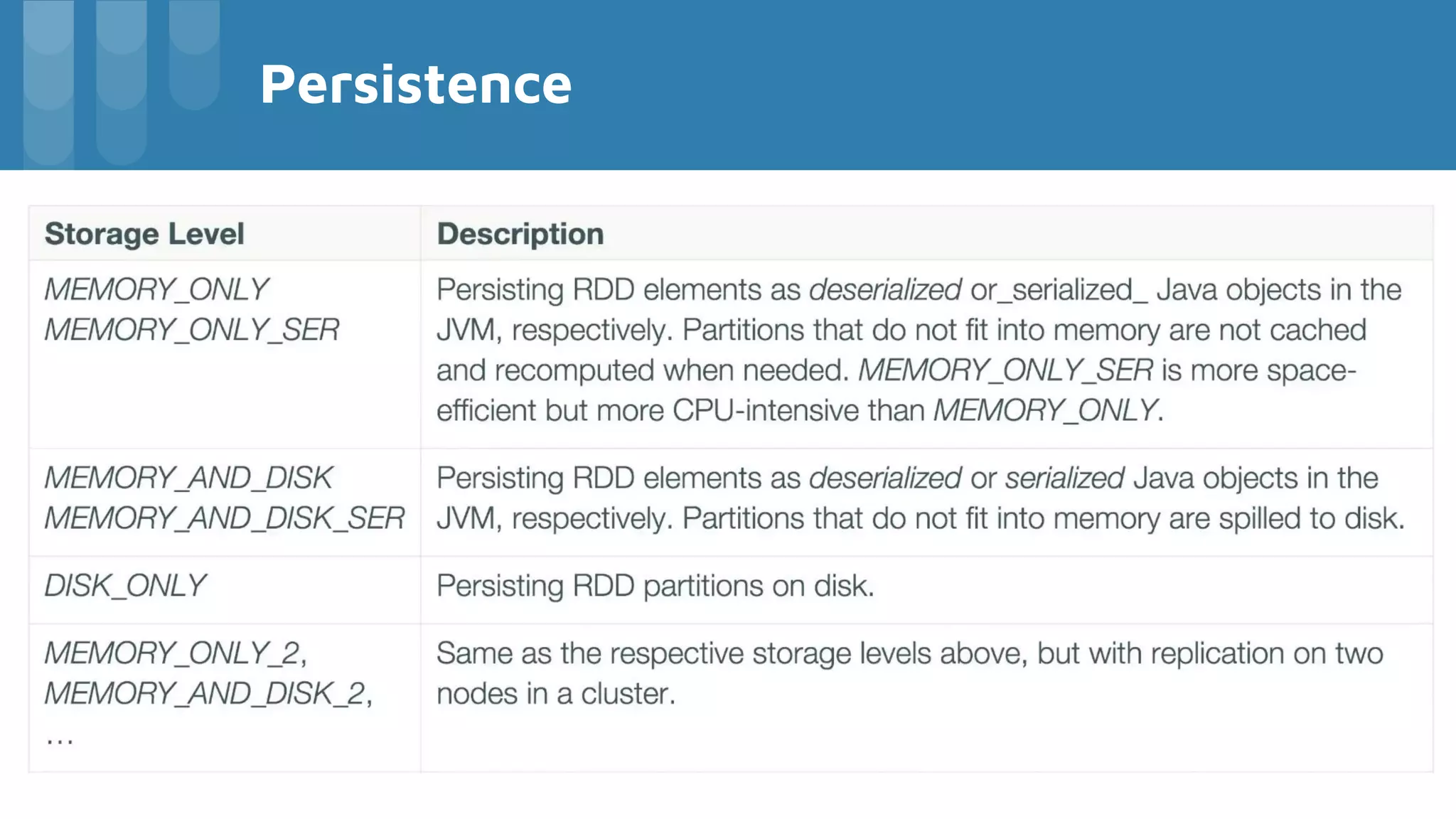 Persistence

| Storage Level | Description |
|---|---|
| MEMORY_ONLY MEMORY_ONLY_SER | Persisting RDD elements as deserialized or_serialized_ Java objects in the JVM, respectively. Partitions that do not fit into memory are not cached and recomputed when needed. MEMORY_ONLY_SER is more space-efficient but more CPU-intensive than MEMORY_ONLY. |
| MEMORY_AND_DISK MEMORY_AND_DISK_SER | Persisting RDD elements as deserialized or serialized Java objects in the JVM, respectively. Partitions that do not fit into memory are spilled to disk. |
| DISK_ONLY | Persisting RDD partitions on disk. |
| MEMORY_ONLY_2, MEMORY_AND_DISK_2, ... | Same as the respective storage levels above, but with replication on two nodes in a cluster. |